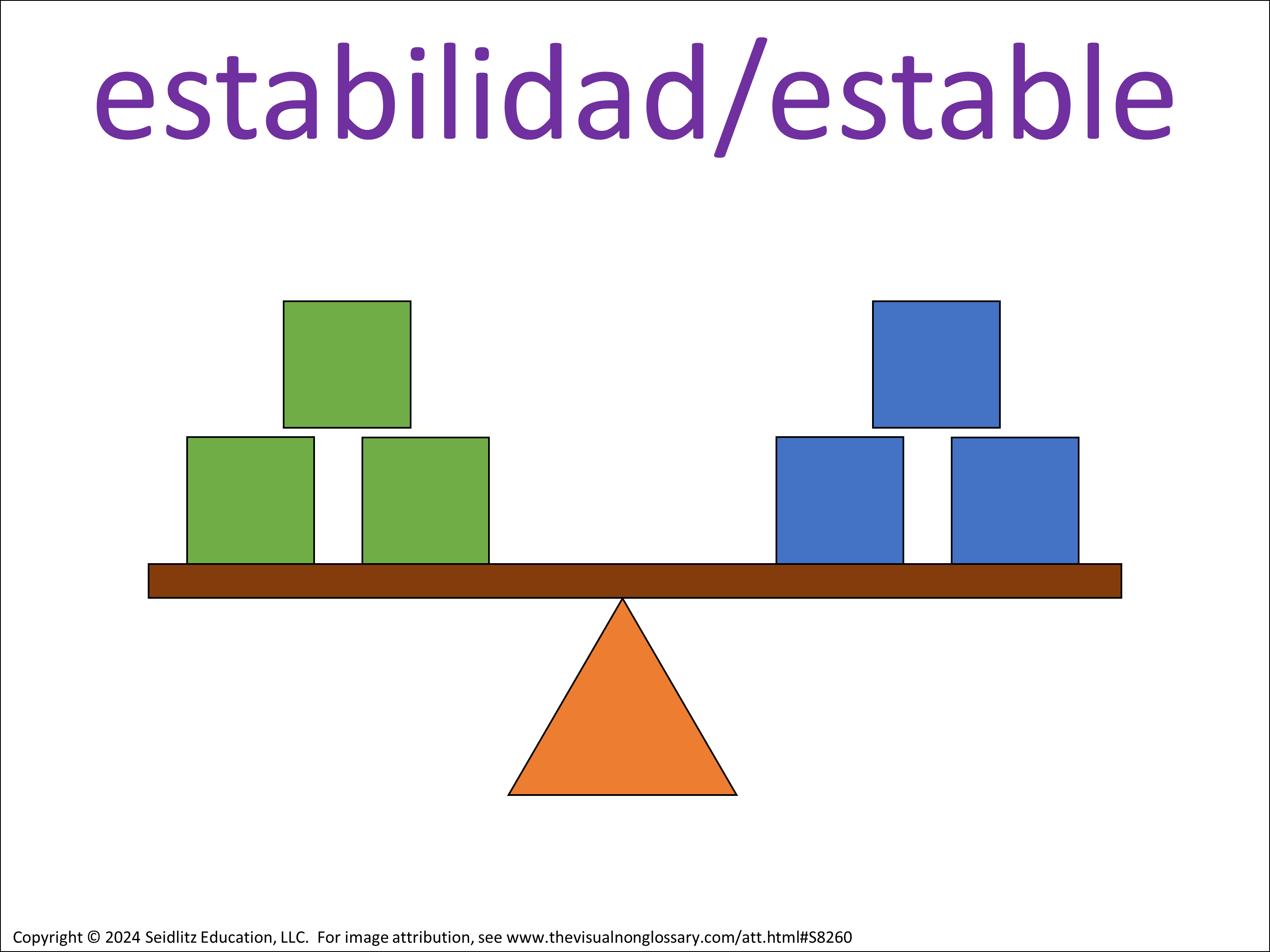 estabilidad/estable

Copyright © 2024 Seidlitz Education, LLC. For image attribution, see www.thevisualnonglossary.com/att.html#S8260